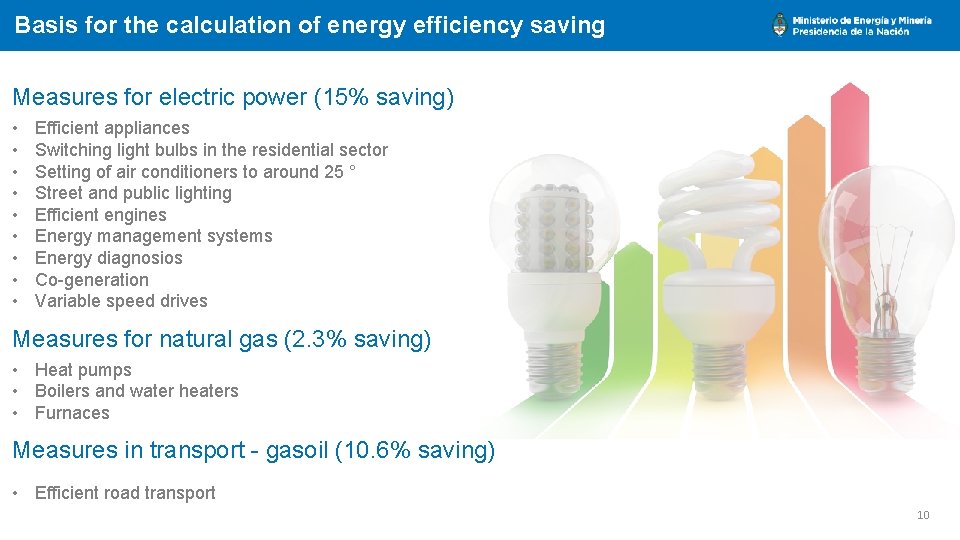 Basis for the calculation of energy efficiency saving

Ministerio de Energía y Minería
Presidencia de la Nación

Measures for electric power (15% saving)

• Efficient appliances
• Switching light bulbs in the residential sector
• Setting of air conditioners to around 25 °
• Street and public lighting
• Efficient engines
• Energy management systems
• Energy diagnosios
• Co-generation
• Variable speed drives

Measures for natural gas (2.3% saving)

• Heat pumps
• Boilers and water heaters
• Furnaces

Measures in transport - gasoil (10.6% saving)

• Efficient road transport

10